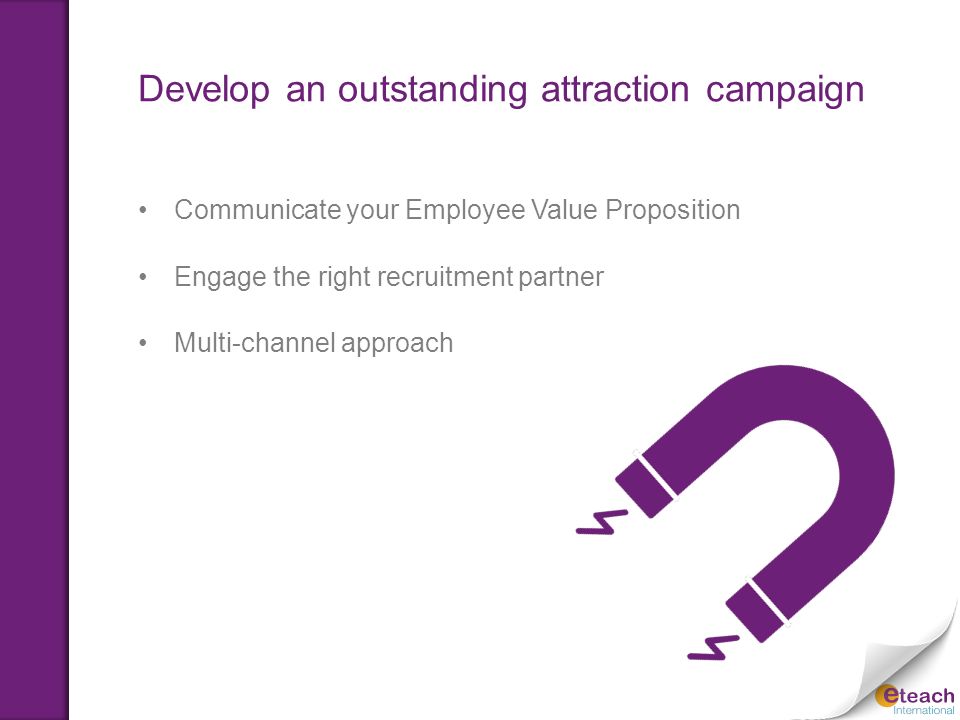 Develop an outstanding attraction campaign

• Communicate your Employee Value Proposition

• Engage the right recruitment partner

• Multi-channel approach

eteach
International